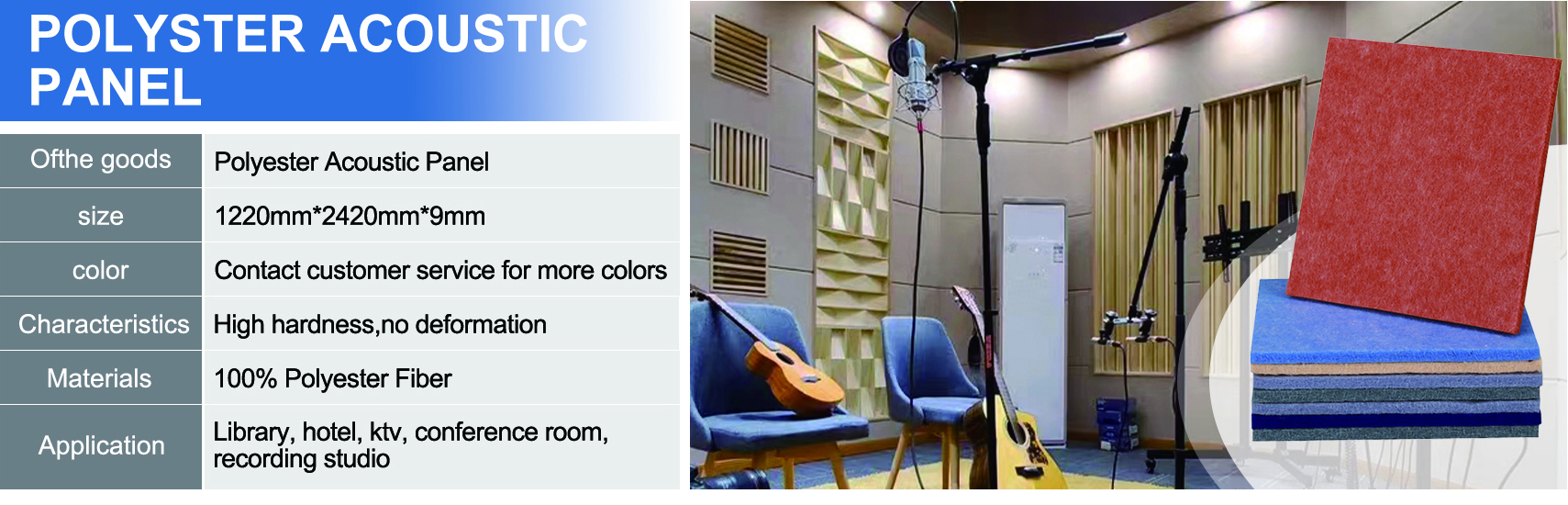 POLYSTER ACOUSTIC PANEL

| Ofthe goods | Polyester Acoustic Panel |
|---|---|
| size | 1220mm*2420mm*9mm |
| color | Contact customer service for more colors |
| Characteristics | High hardness,no deformation |
| Materials | 100% Polyester Fiber |
| Application | Library, hotel, ktv, conference room, recording studio |